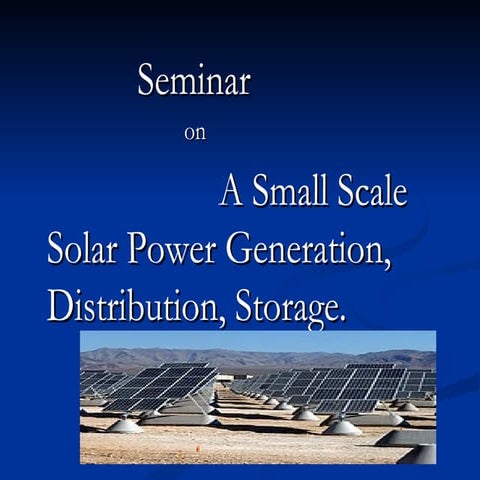 Seminar

on

A Small Scale Solar Power Generation, Distribution, Storage.